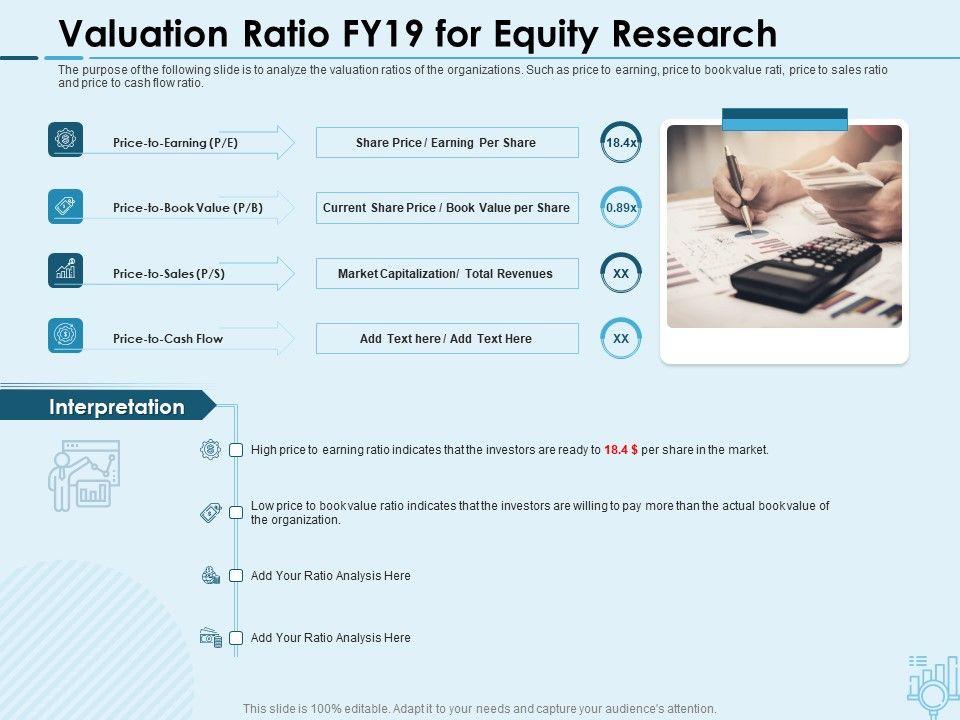 Valuation Ratio FY19 for Equity Research

The purpose of the following slide is to analyze the valuation ratios of the organizations. Such as price to earning, price to book value rati, price to sales ratio and price to cash flow ratio.

Price-to-Earning (P/E)
Share Price / Earning Per Share
18.4x

Price-to-Book Value (P/B)
Current Share Price / Book Value per Share
0.89x

Price-to-Sales (P/S)
Market Capitalization/ Total Revenues
XX

Price-to-Cash Flow
Add Text here / Add Text Here
XX

Interpretation

High price to earning ratio indicates that the investors are ready to 18.4 $ per share in the market.

Low price to book value ratio indicates that the investors are willing to pay more than the actual book value of the organization.

Add Your Ratio Analysis Here

Add Your Ratio Analysis Here

This slide is 100% editable. Adapt it to your needs and capture your audience's attention.